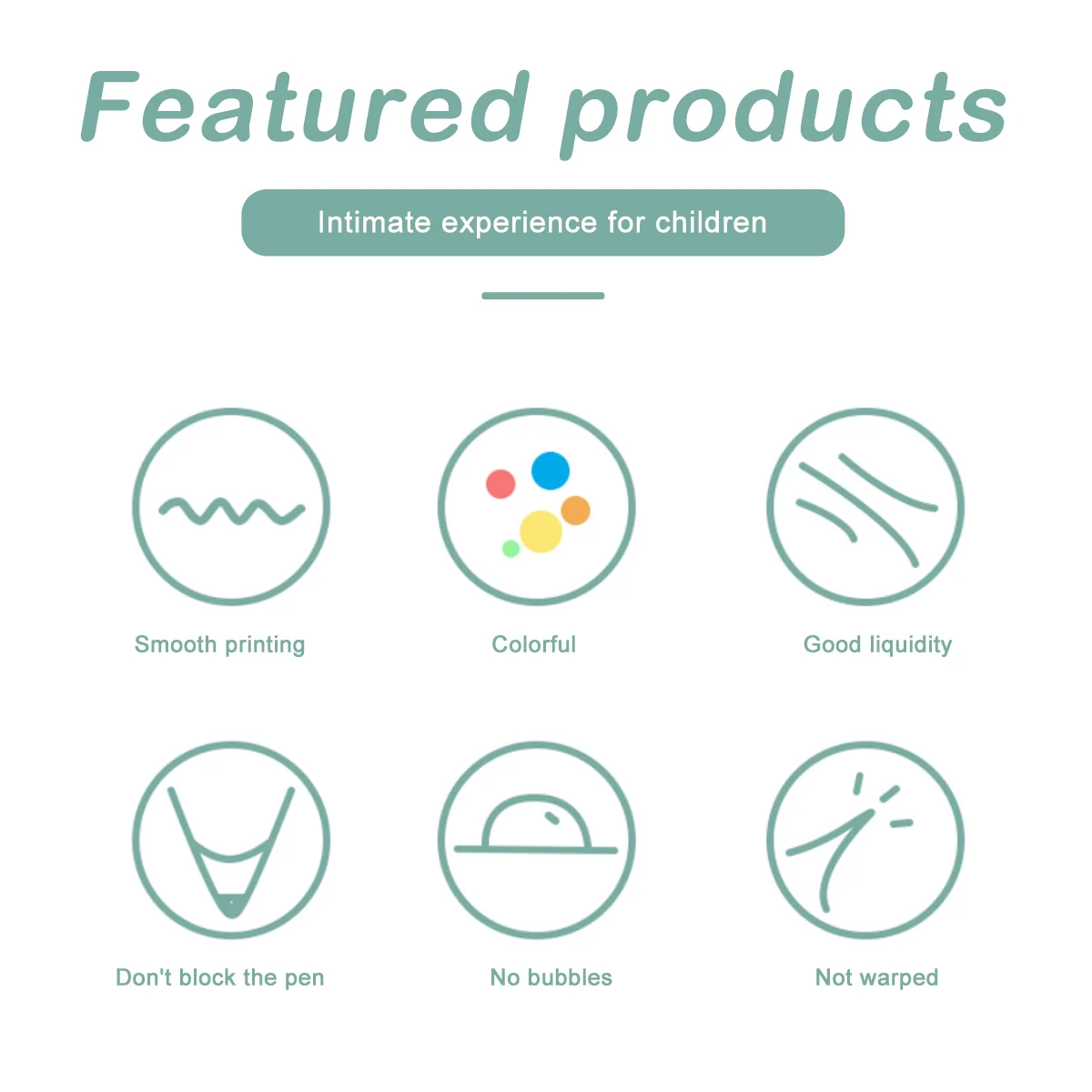 Featured products

Intimate experience for children

Smooth printing

Colorful

Good liquidity

Don't block the pen

No bubbles

Not warped